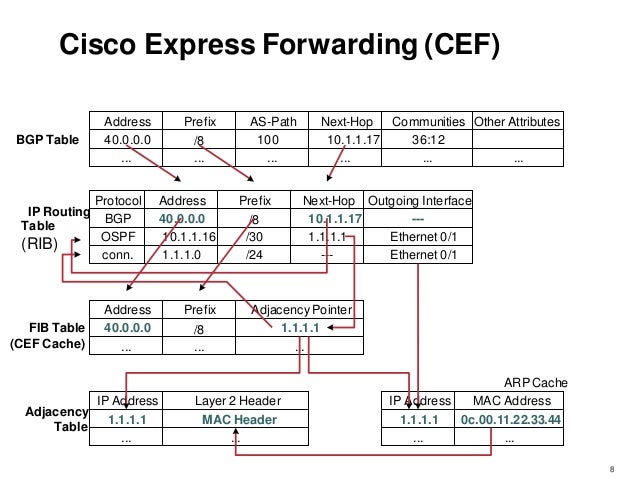 Cisco Express Forwarding (CEF)

BGP Table

| Address | Prefix | AS-Path | Next-Hop | Communities | Other Attributes |
|---|---|---|---|---|---|
| 40.0.0.0 | /8 | 100 | 10.1.1.17 | 36:12 | |
| ... | ... | ... | ... | ... | ... |

IP Routing Table (RIB)

| Protocol | Address | Prefix | Next-Hop | Outgoing Interface |
|---|---|---|---|---|
| BGP | 40.0.0.0 | /8 | 10.1.1.17 | --- |
| OSPF | 10.1.1.16 | /30 | 1.1.1.1 | Ethernet 0/1 |
| conn. | 1.1.1.0 | /24 | --- | Ethernet 0/1 |

FIB Table (CEF Cache)

| Address | Prefix | Adjacency Pointer |
|---|---|---|
| 40.0.0.0 | /8 | 1.1.1.1 |
| ... | ... | ... |

Adjacency Table

| IP Address | Layer 2 Header |
|---|---|
| 1.1.1.1 | MAC Header |
| ... | ... |

ARP Cache

| IP Address | MAC Address |
|---|---|
| 1.1.1.1 | 0c.00.11.22.33.44 |
| ... | ... |

8